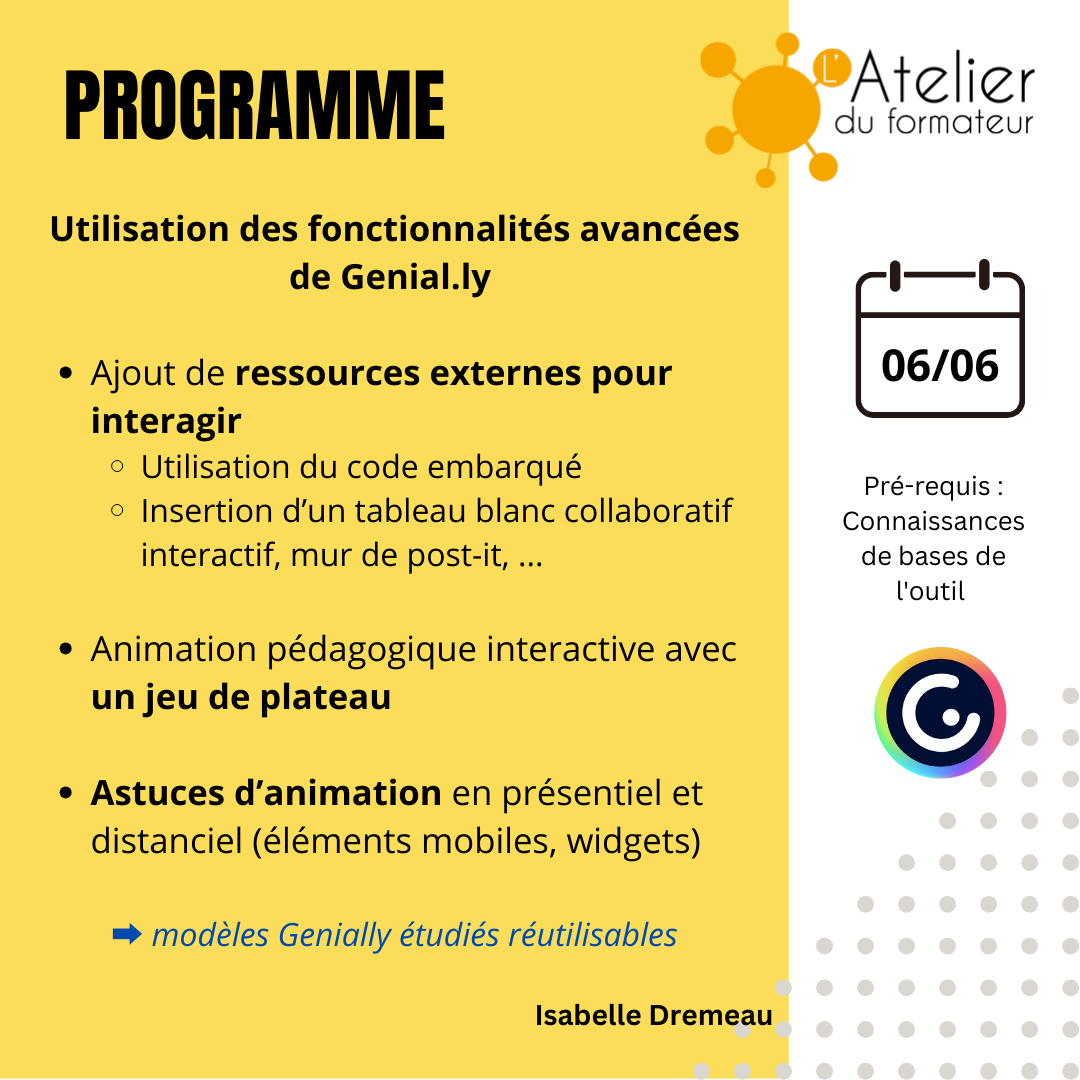 PROGRAMME

L'Atelier du formateur

Utilisation des fonctionnalités avancées de Genial.ly

- Ajout de ressources externes pour interagir
  - Utilisation du code embarqué
  - Insertion d'un tableau blanc collaboratif interactif, mur de post-it, ...

- Animation pédagogique interactive avec un jeu de plateau

- Astuces d'animation en présentiel et distanciel (éléments mobiles, widgets)

➡ modèles Genially étudiés réutilisables

Isabelle Dremeau

06/06

Pré-requis : Connaissances de bases de l'outil